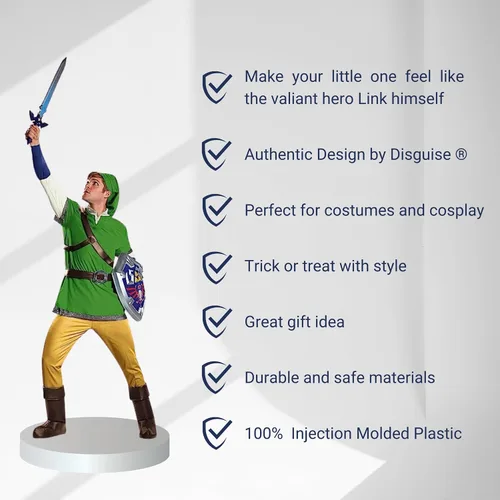 Make your little one feel like the valiant hero Link himself

Authentic Design by Disguise ®

Perfect for costumes and cosplay

Trick or treat with style

Great gift idea

Durable and safe materials

100% Injection Molded Plastic